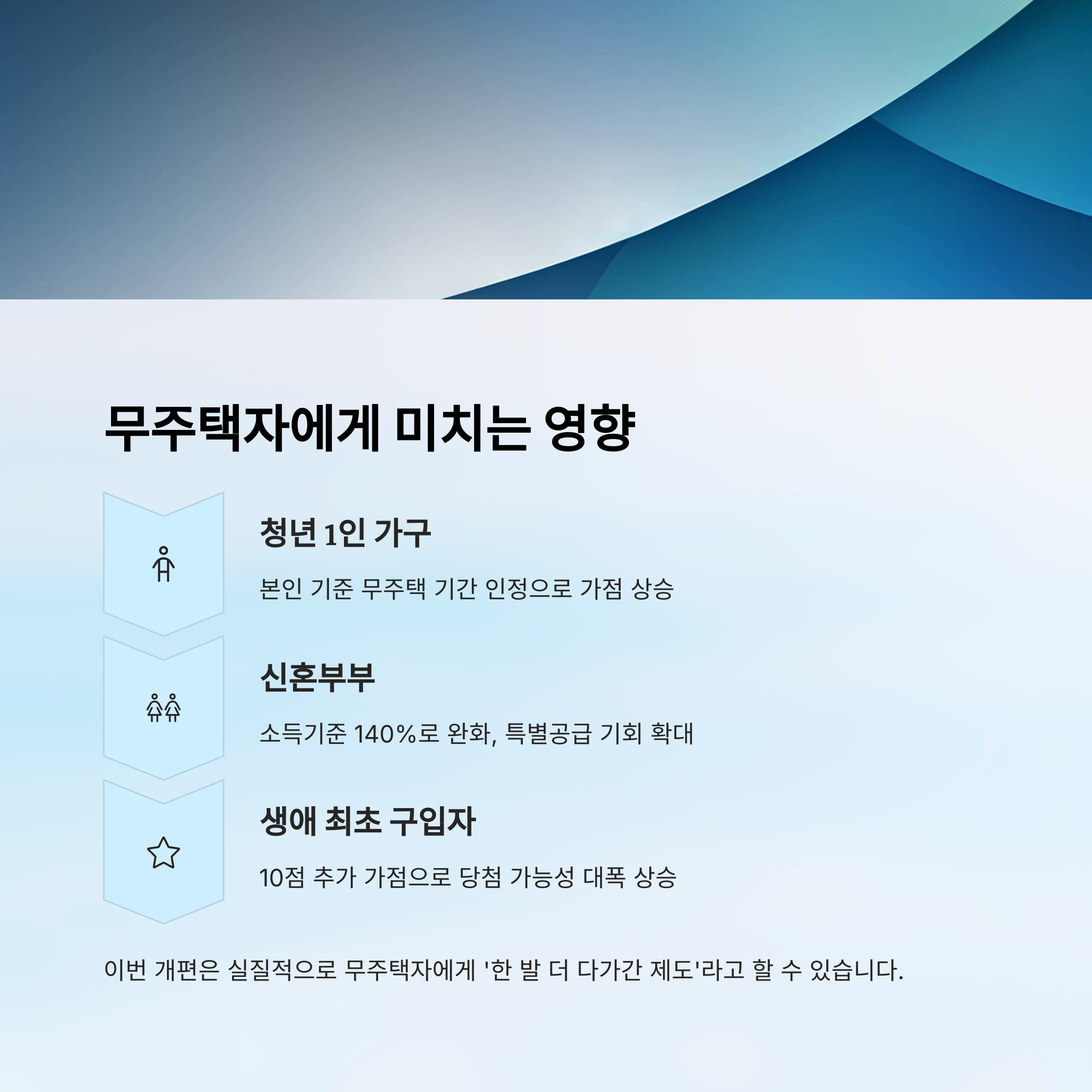 무주택자에게 미치는 영향

청년 1인 가구

본인 기준 무주택 기간 인정으로 가점 상승

신혼부부

소득기준 140%로 완화, 특별공급 기회 확대

생애 최초 구입자

10점 추가 가점으로 당첨 가능성 대폭 상승

이번 개편은 실질적으로 무주택자에게 '한 발 더 다가간 제도'라고 할 수 있습니다.